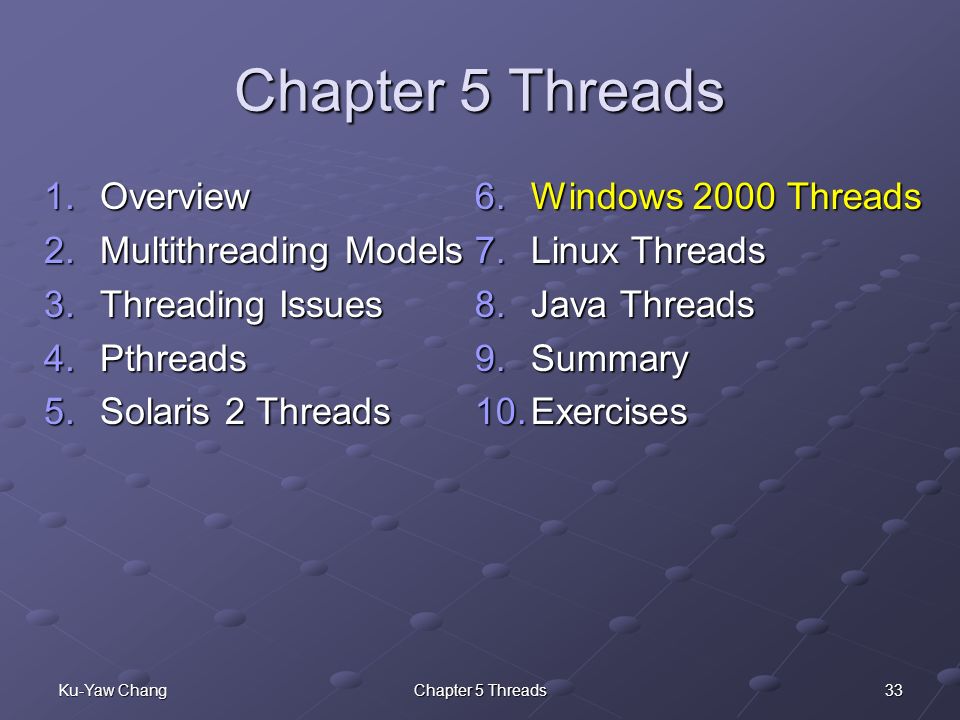 Chapter 5 Threads

1. Overview
2. Multithreading Models
3. Threading Issues
4. Pthreads
5. Solaris 2 Threads

6. Windows 2000 Threads
7. Linux Threads
8. Java Threads
9. Summary
10. Exercises

Ku-Yaw Chang

Chapter 5 Threads

33